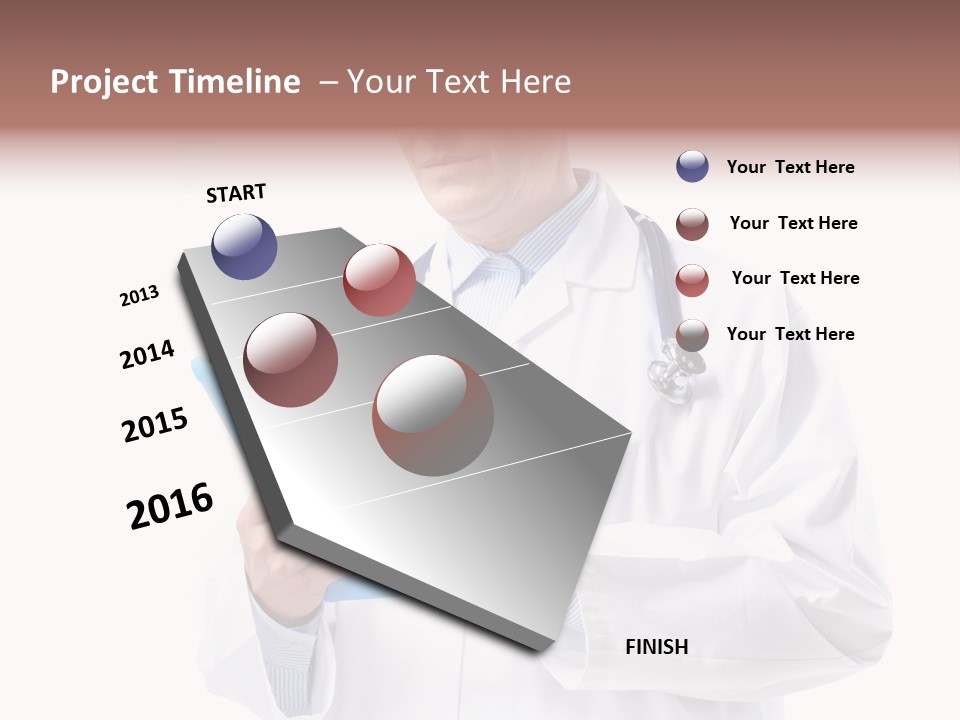 Project Timeline – Your Text Here

START

2013

2014

2015

2016

FINISH

Your Text Here

Your Text Here

Your Text Here

Your Text Here